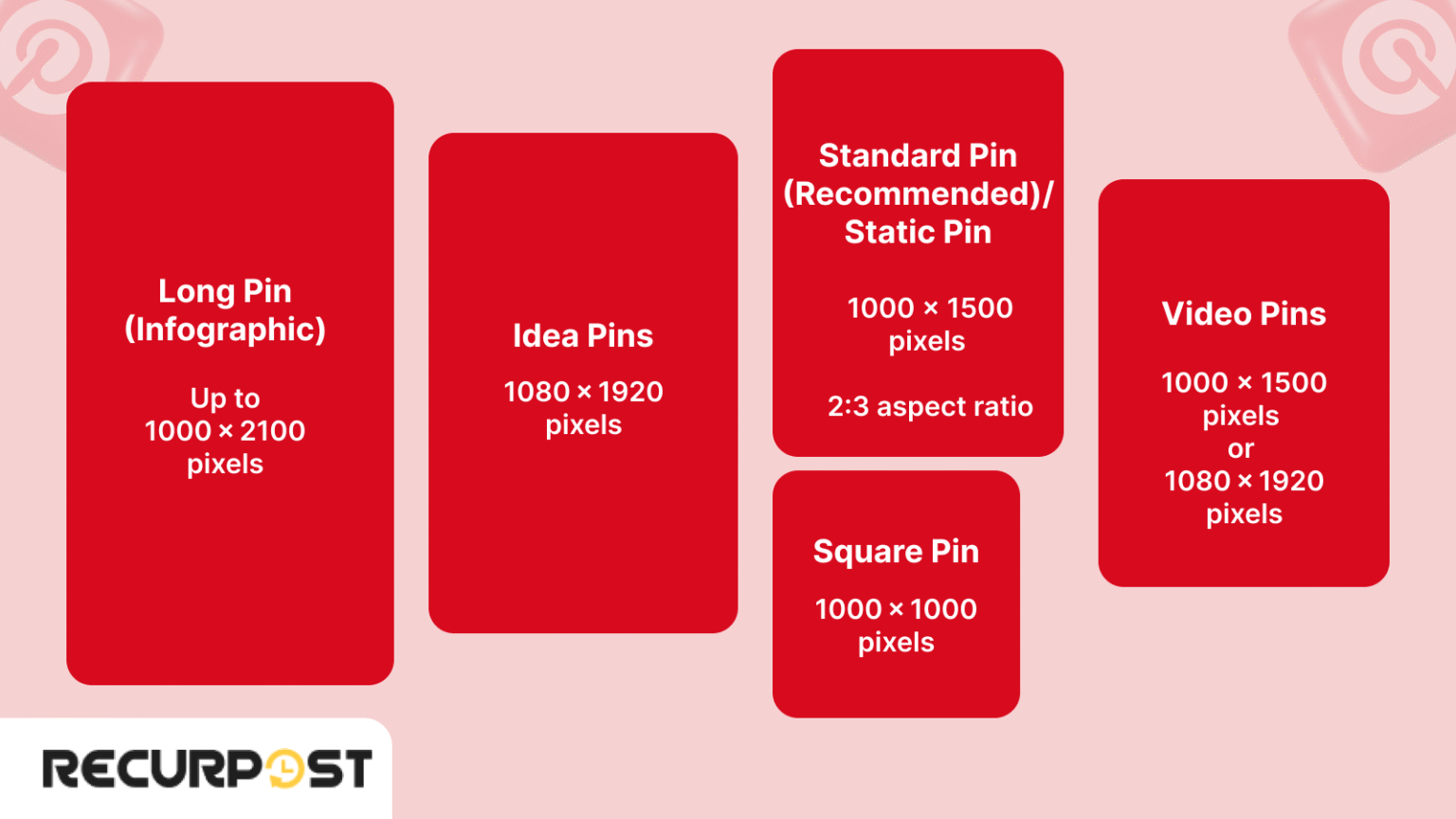 Long Pin (Infographic)

Up to 1000 × 2100 pixels

Idea Pins

1080 × 1920 pixels

Standard Pin (Recommended)/ Static Pin

1000 × 1500 pixels

2:3 aspect ratio

Square Pin

1000 × 1000 pixels

Video Pins

1000 × 1500 pixels or 1080 × 1920 pixels

RECURPOST